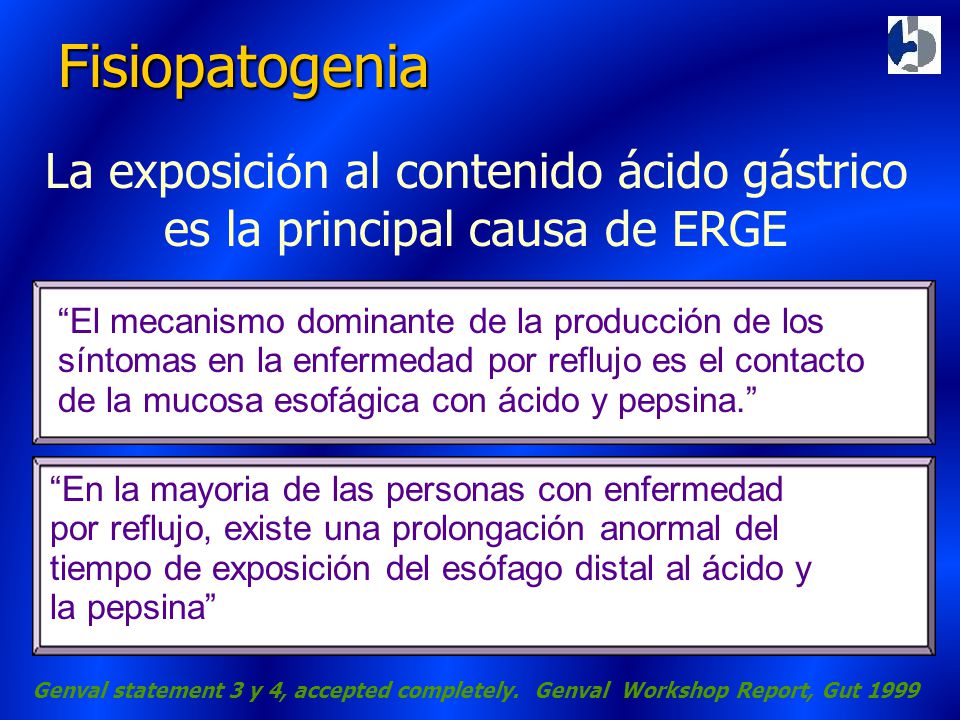 Fisiopatogenia

La exposición al contenido ácido gástrico es la principal causa de ERGE

“El mecanismo dominante de la producción de los síntomas en la enfermedad por reflujo es el contacto de la mucosa esofágica con ácido y pepsina.”

“En la mayoria de las personas con enfermedad por reflujo, existe una prolongación anormal del tiempo de exposición del esófago distal al ácido y la pepsina”

Genval statement 3 y 4, accepted completely. Genval Workshop Report, Gut 1999